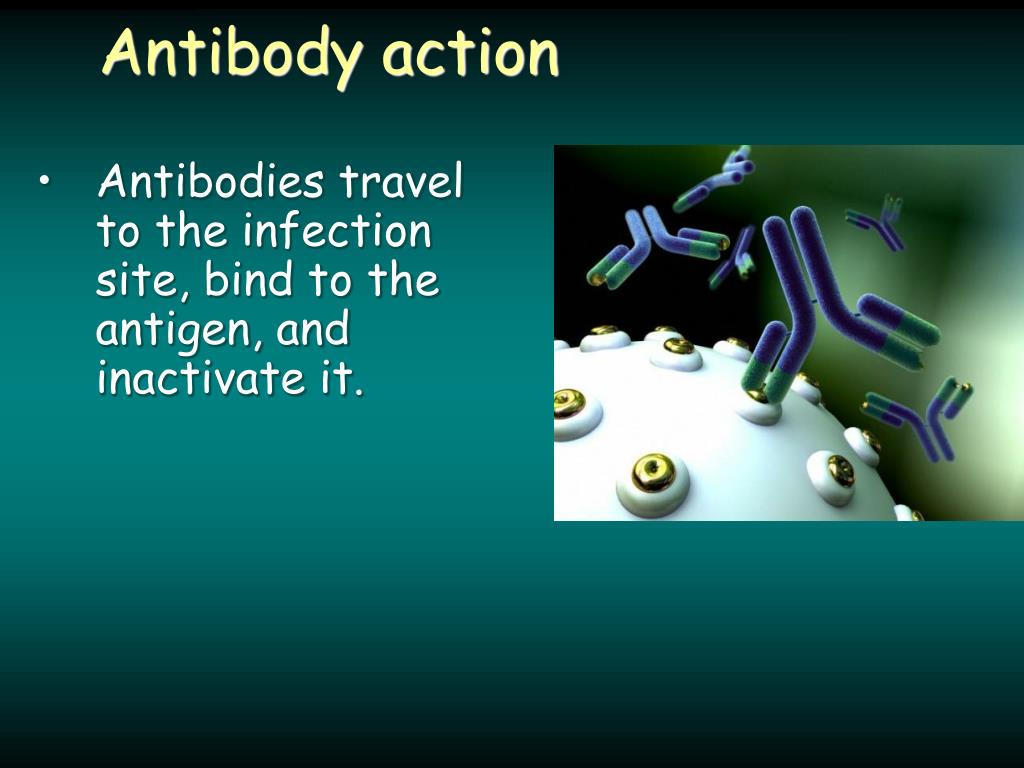 Antibody action

• Antibodies travel to the infection site, bind to the antigen, and inactivate it.